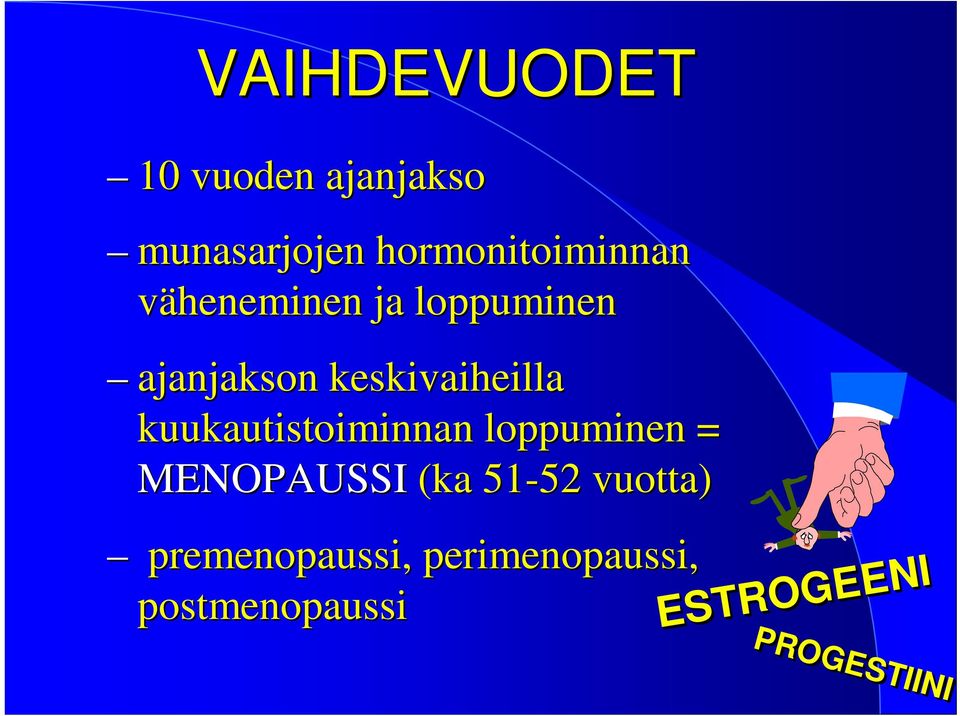 VAIHDEVUODET

– 10 vuoden ajanjakso

– munasarjojen hormonitoiminnan väheneminen ja loppuminen

– ajanjakson keskivaiheilla kuukautistoiminnan loppuminen = MENOPAUSSI (ka 51-52 vuotta)

– premenopaussi, perimenopaussi, postmenopaussi

ESTROGEENI

PROGESTIINI